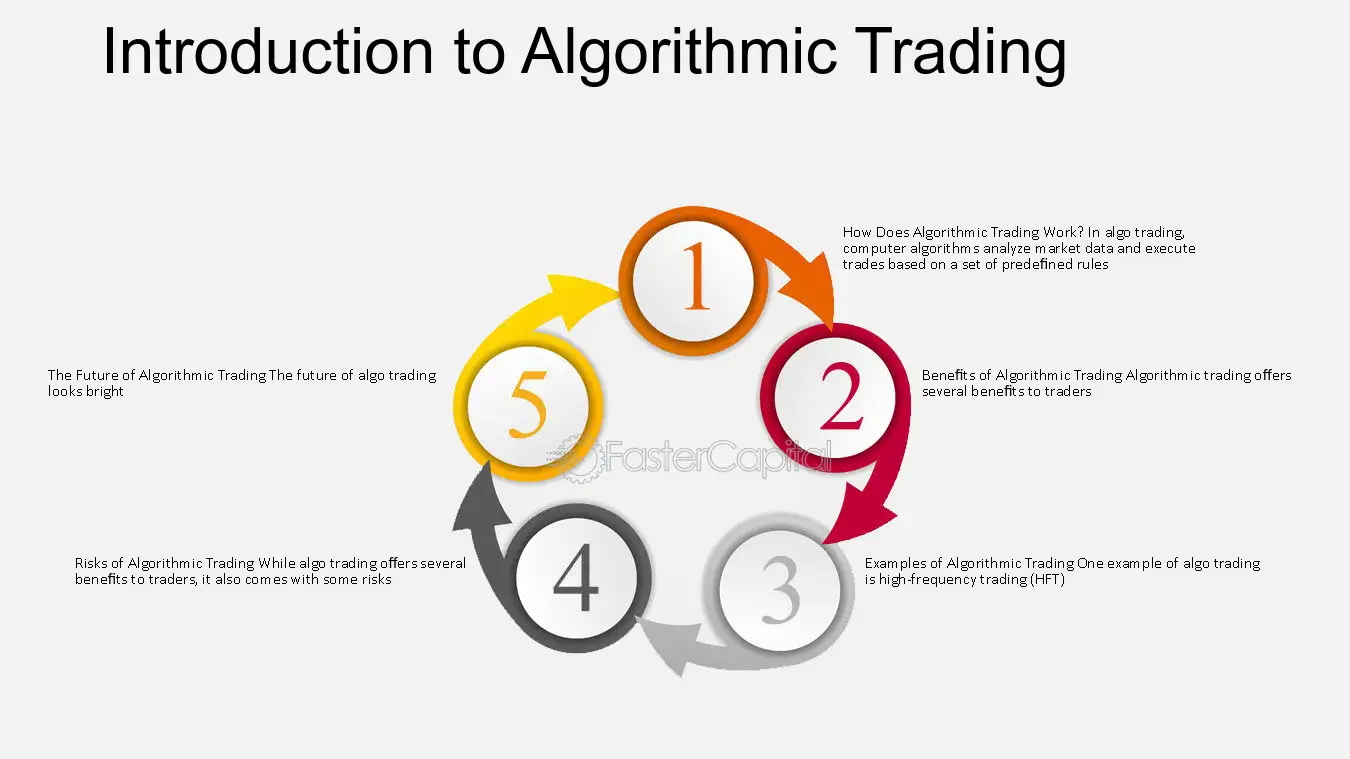 Introduction to Algorithmic Trading

1

How Does Algorithmic Trading Work? In algo trading, computer algorithms analyze market data and execute trades based on a set of predefined rules

2

Benefits of Algorithmic Trading Algorithmic trading offers several benefits to traders

3

Examples of Algorithmic Trading One example of algo trading is high-frequency trading (HFT)

4

Risks of Algorithmic Trading While algo trading offers several benefits to traders, it also comes with some risks

5

The Future of Algorithmic Trading The future of algo trading looks bright

FasterCapital